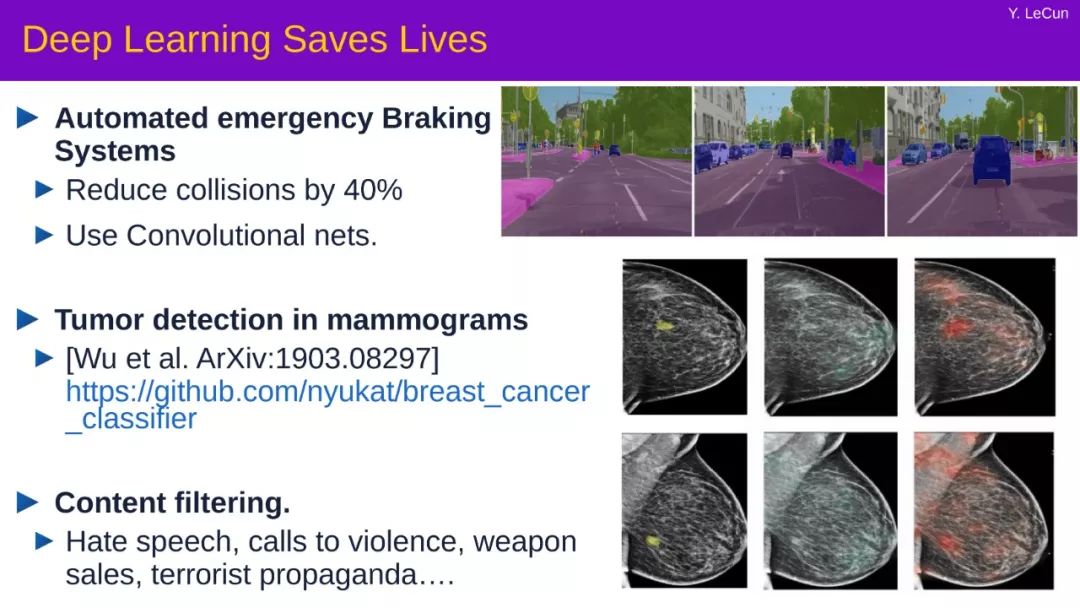 Y. LeCun

Deep Learning Saves Lives

Automated emergency Braking Systems

Reduce collisions by 40%

Use Convolutional nets.

Tumor detection in mammograms

[Wu et al. ArXiv:1903.08297] https://github.com/nyukat/breast_cancer_classifier

Content filtering.

Hate speech, calls to violence, weapon sales, terrorist propaganda….